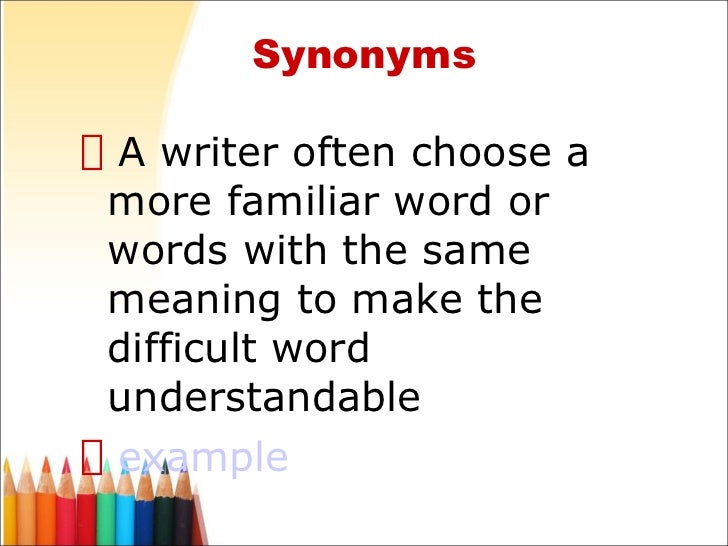 Synonyms

 A writer often choose a more familiar word or words with the same meaning to make the difficult word understandable

 example